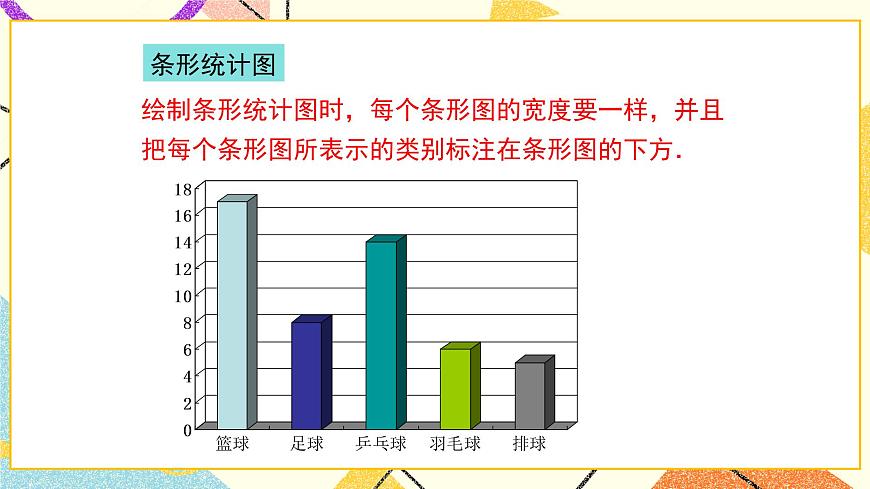 条形统计图

绘制条形统计图时，每个条形图的宽度要一样，并且把每个条形图所表示的类别标注在条形图的下方.

18
16
14
12
10
8
6
4
2
0
篮球 足球 乒乓球 羽毛球 排球